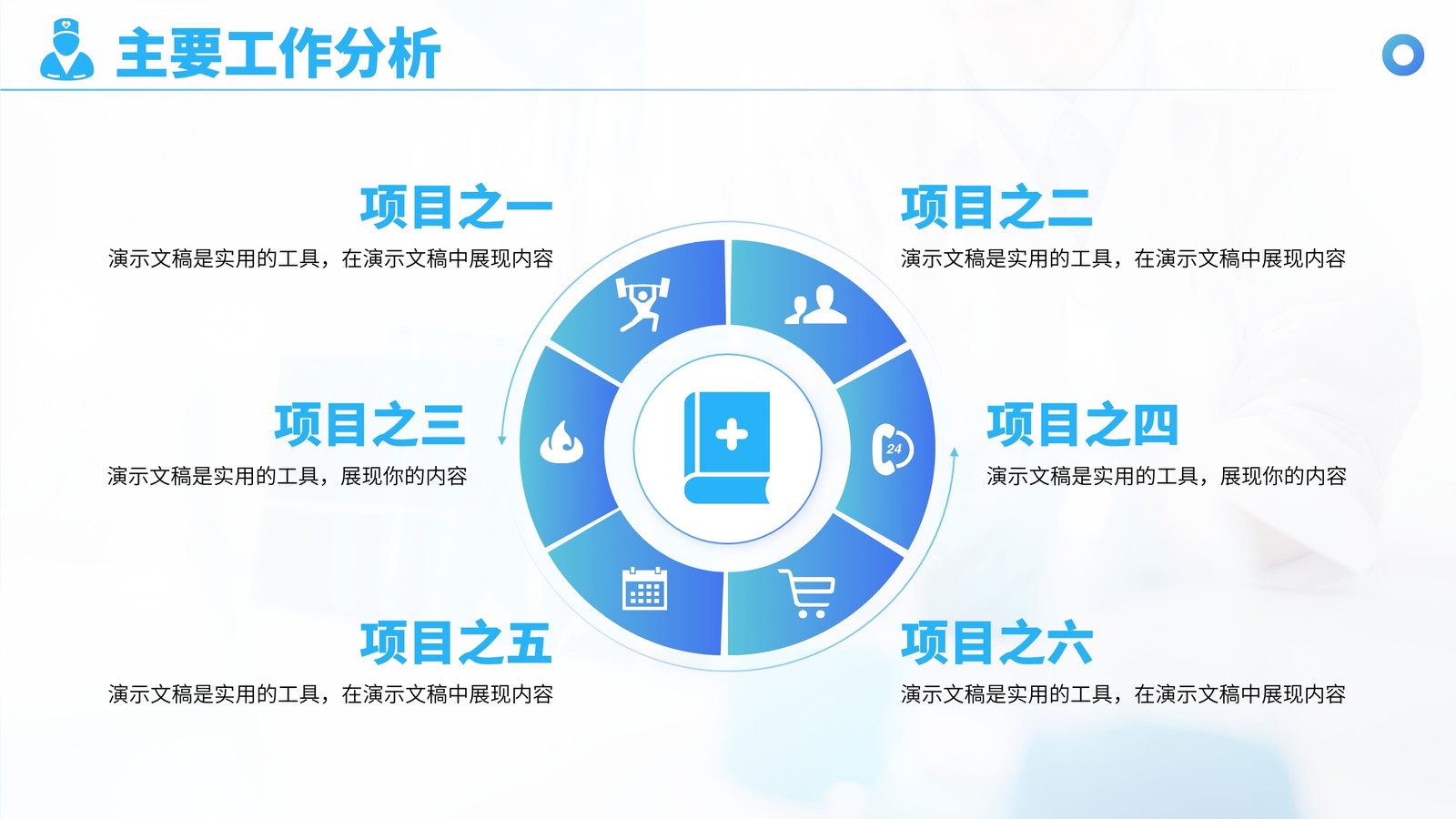 主要工作分析

项目之一
演示文稿是实用的工具，在演示文稿中展现内容

项目之二
演示文稿是实用的工具，在演示文稿中展现内容

项目之三
演示文稿是实用的工具，展现你的内容

24

项目之四
演示文稿是实用的工具，展现你的内容

项目之五
演示文稿是实用的工具，在演示文稿中展现内容

项目之六
演示文稿是实用的工具，在演示文稿中展现内容